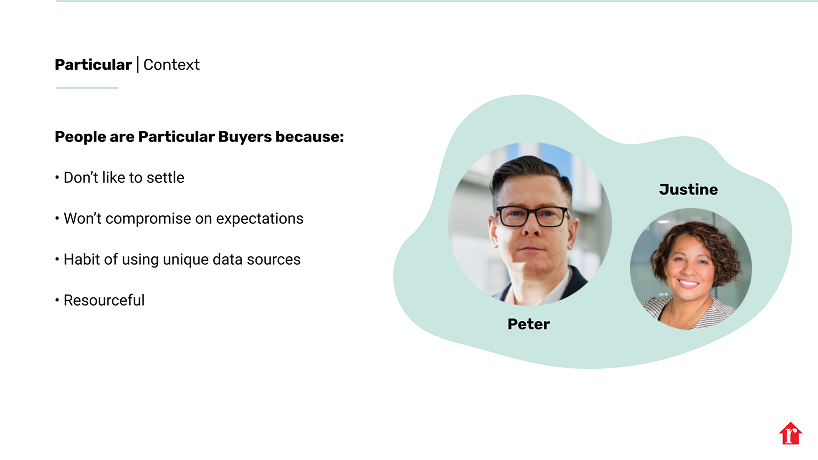 **Particular** | Context

**People are Particular Buyers because:**

• Don't like to settle

• Won't compromise on expectations

• Habit of using unique data sources

• Resourceful

Justine

Peter